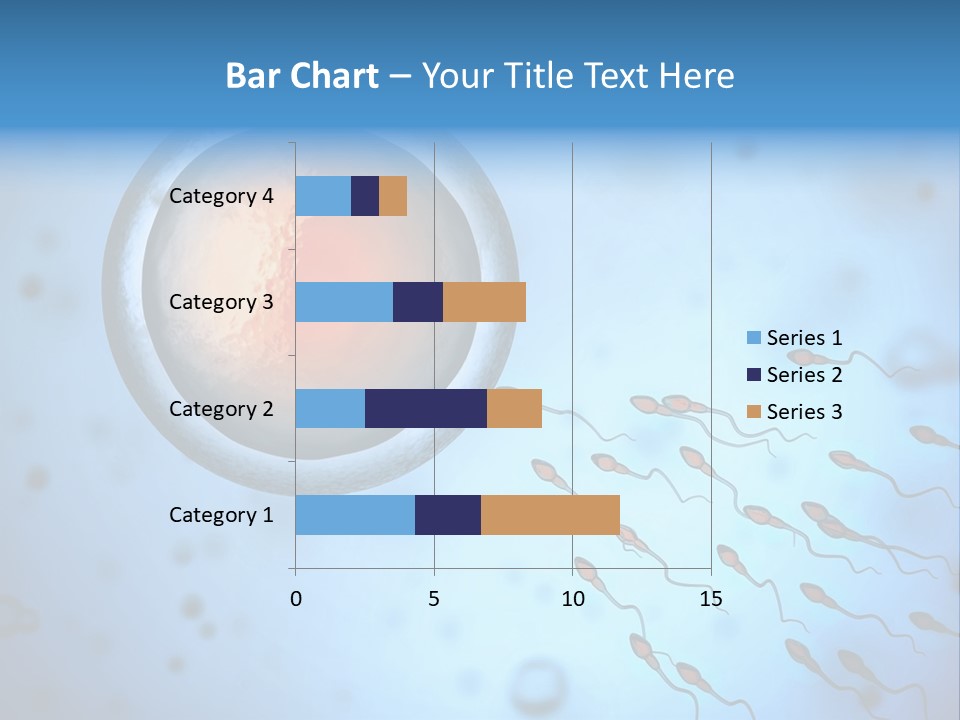 Bar Chart – Your Title Text Here

Category 4
Category 3
Category 2
Category 1

0
5
10
15

Series 1
Series 2
Series 3